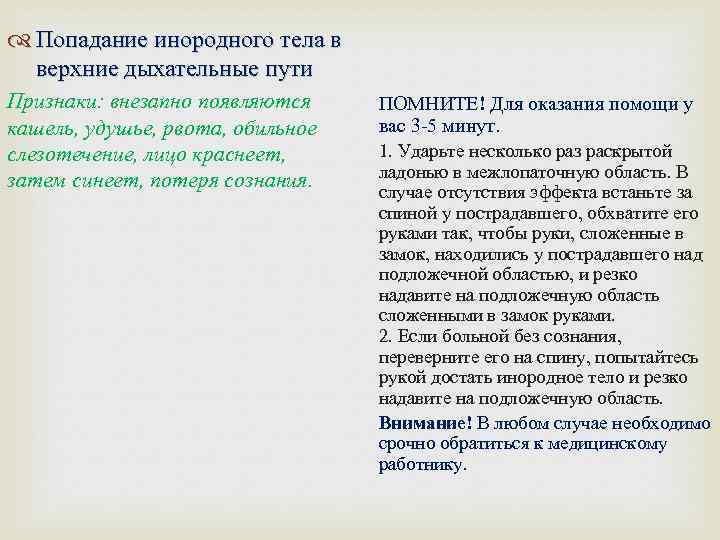 Попадание инородного тела в верхние дыхательные пути

Признаки: внезапно появляются кашель, удушье, рвота, обильное слезотечение, лицо краснеет, затем синеет, потеря сознания.

ПОМНИТЕ! Для оказания помощи у вас 3-5 минут.

1. Ударьте несколько раз раскрытой ладонью в межлопаточную область. В случае отсутствия эффекта встаньте за спиной у пострадавшего, обхватите его руками так, чтобы руки, сложенные в замок, находились у пострадавшего над подложечной областью, и резко надавите на подложечную область сложенными в замок руками.
2. Если больной без сознания, переверните его на спину, попытайтесь рукой достать инородное тело и резко надавите на подложечную область.

Внимание! В любом случае необходимо срочно обратиться к медицинскому работнику.